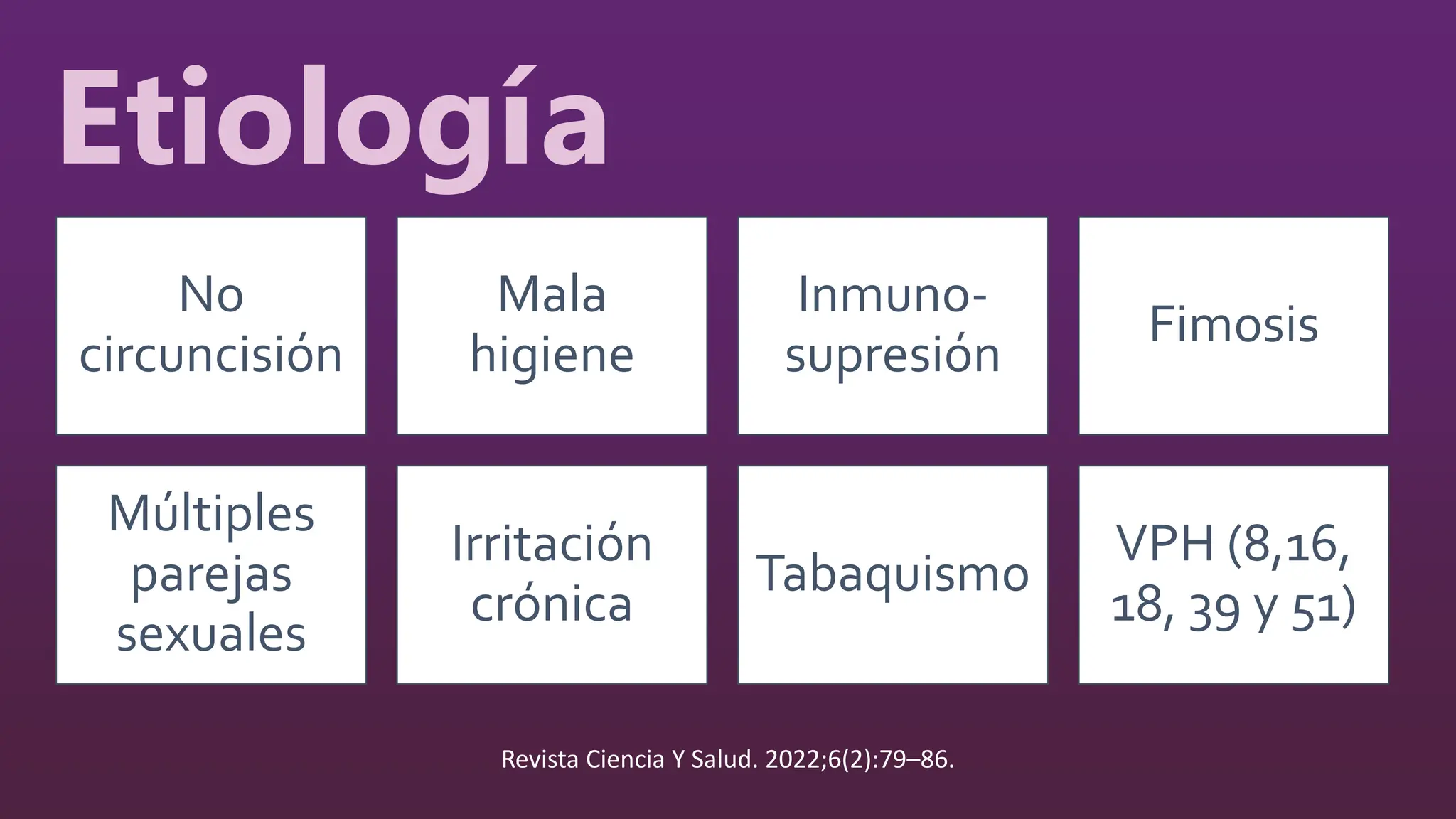 Etiología

No circuncisión

Mala higiene

Inmuno-supresión

Fimosis

Múltiples parejas sexuales

Irritación crónica

Tabaquismo

VPH (8,16, 18, 39 y 51)

Revista Ciencia Y Salud. 2022;6(2):79–86.